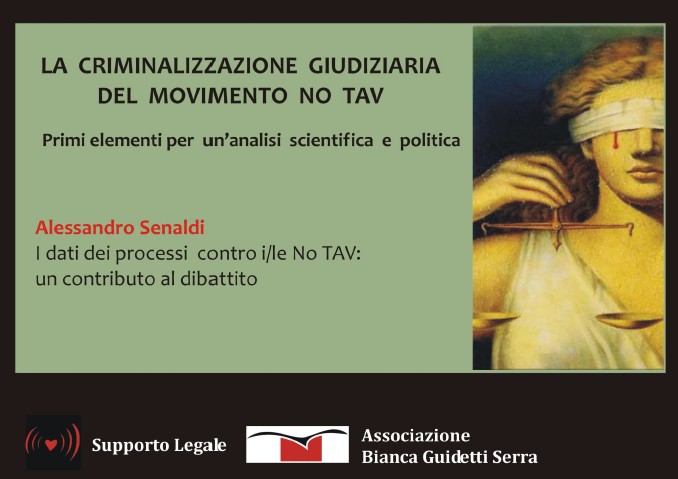 LA CRIMINALIZZAZIONE GIUDIZIARIA DEL MOVIMENTO NO TAV

Primi elementi per un'analisi scientifica e politica

Alessandro Senaldi
I dati dei processi contro i/le No TAV: un contributo al dibattito

Supporto Legale

Associazione
Bianca Guidetti Serra